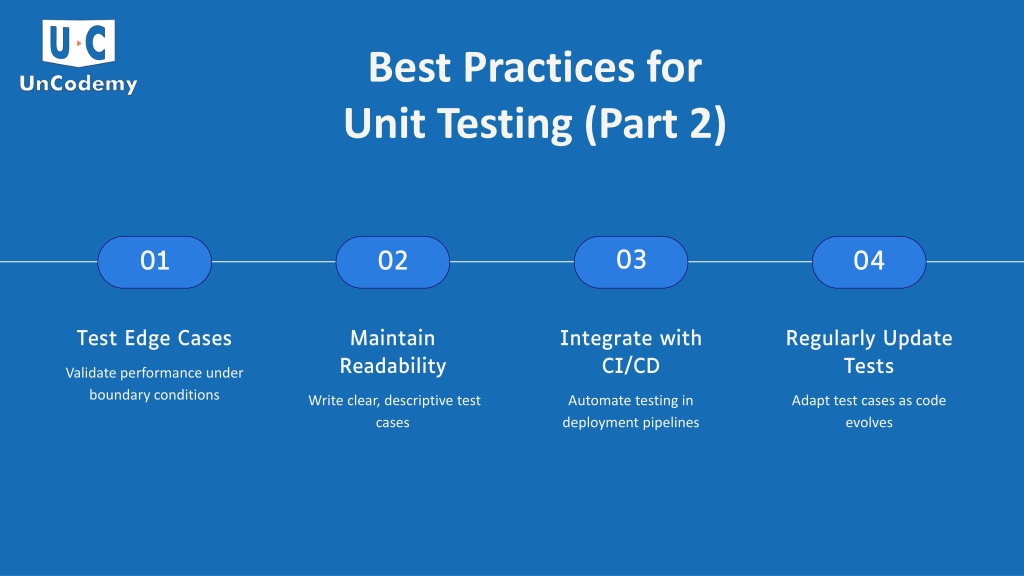 U C
UnCodemy

Best Practices for Unit Testing (Part 2)

01

Test Edge Cases

Validate performance under boundary conditions

02

Maintain Readability

Write clear, descriptive test cases

03

Integrate with CI/CD

Automate testing in deployment pipelines

04

Regularly Update Tests

Adapt test cases as code evolves